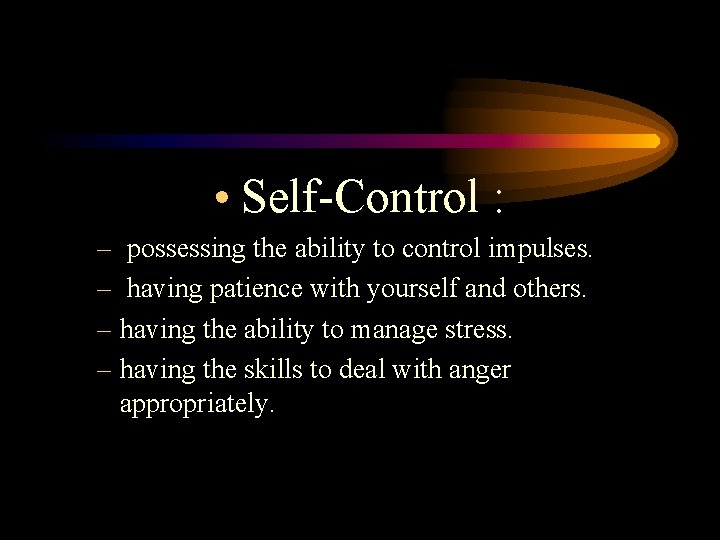 • Self-Control :

– possessing the ability to control impulses.

– having patience with yourself and others.

– having the ability to manage stress.

– having the skills to deal with anger appropriately.